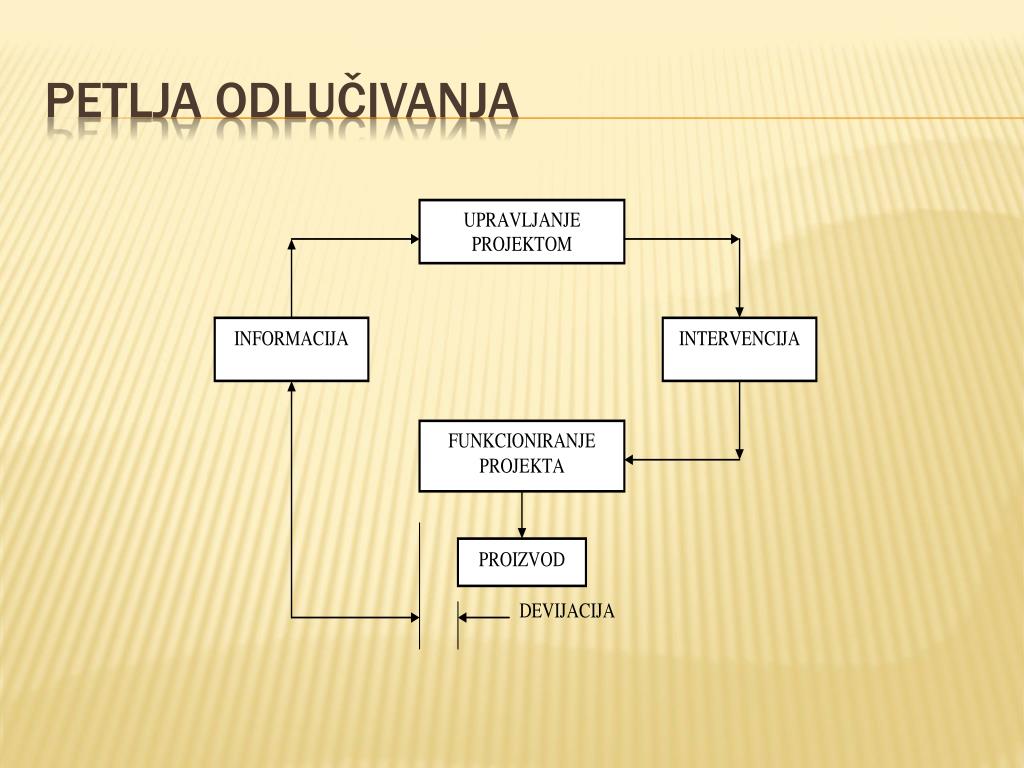 PETLJA ODLUČIVANJA

UPRAVLJANJE PROJEKTOM

INFORMACIJA

INTERVENCIJA

FUNKCIONIRANJE PROJEKTA

PROIZVOD

DEVIJACIJA